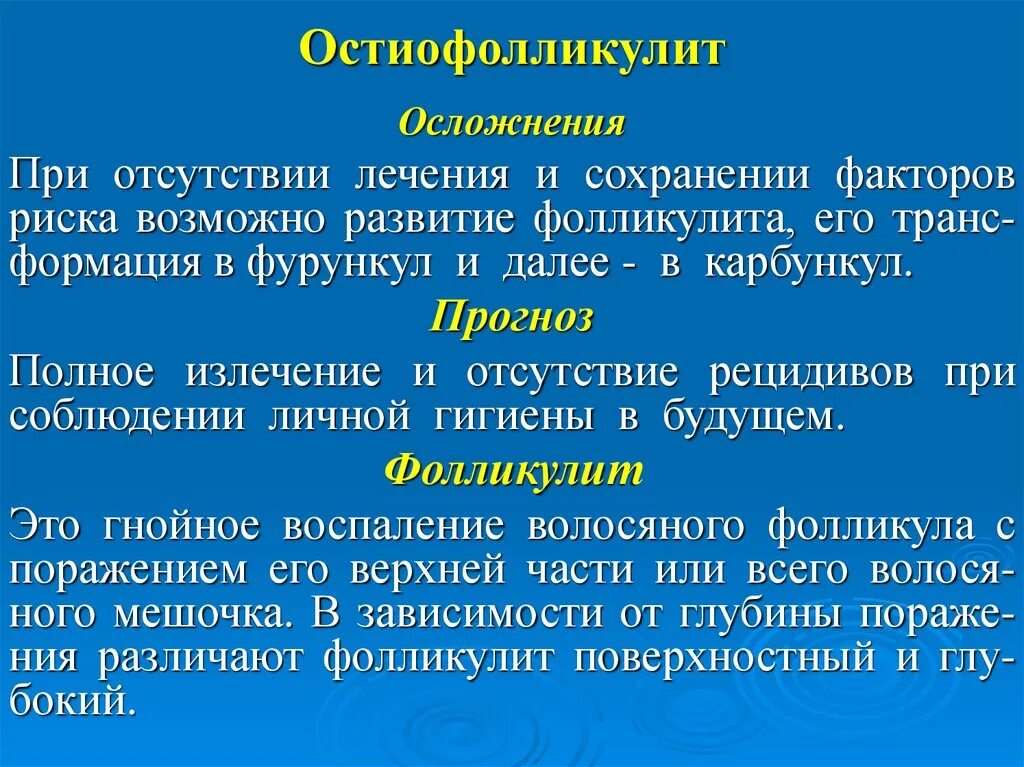 Остиофолликулит

Осложнения

При отсутствии лечения и сохранении факторов риска возможно развитие фолликулита, его трансформация в фурункул и далее - в карбункул.

Прогноз

Полное излечение и отсутствие рецидивов при соблюдении личной гигиены в будущем.

Фолликулит

Это гнойное воспаление волосяного фолликула с поражением его верхней части или всего волосяного мешочка. В зависимости от глубины поражения различают фолликулит поверхностный и глубокий.